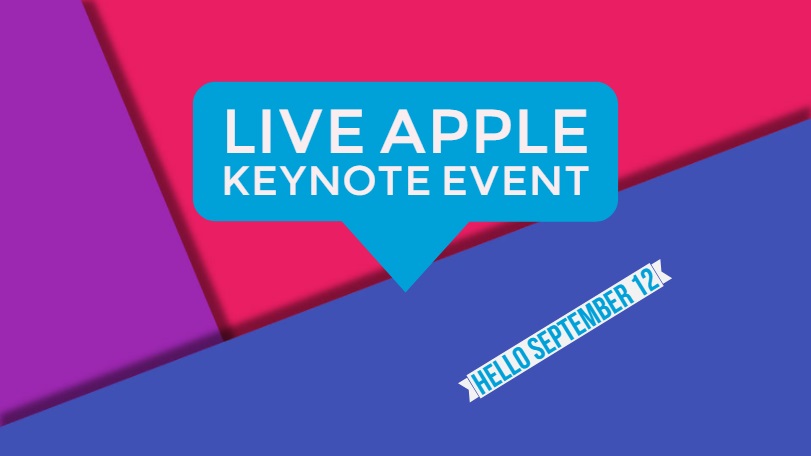 LIVE APPLE
KEYNOTE EVENT

HELLO SEPTEMBER 12